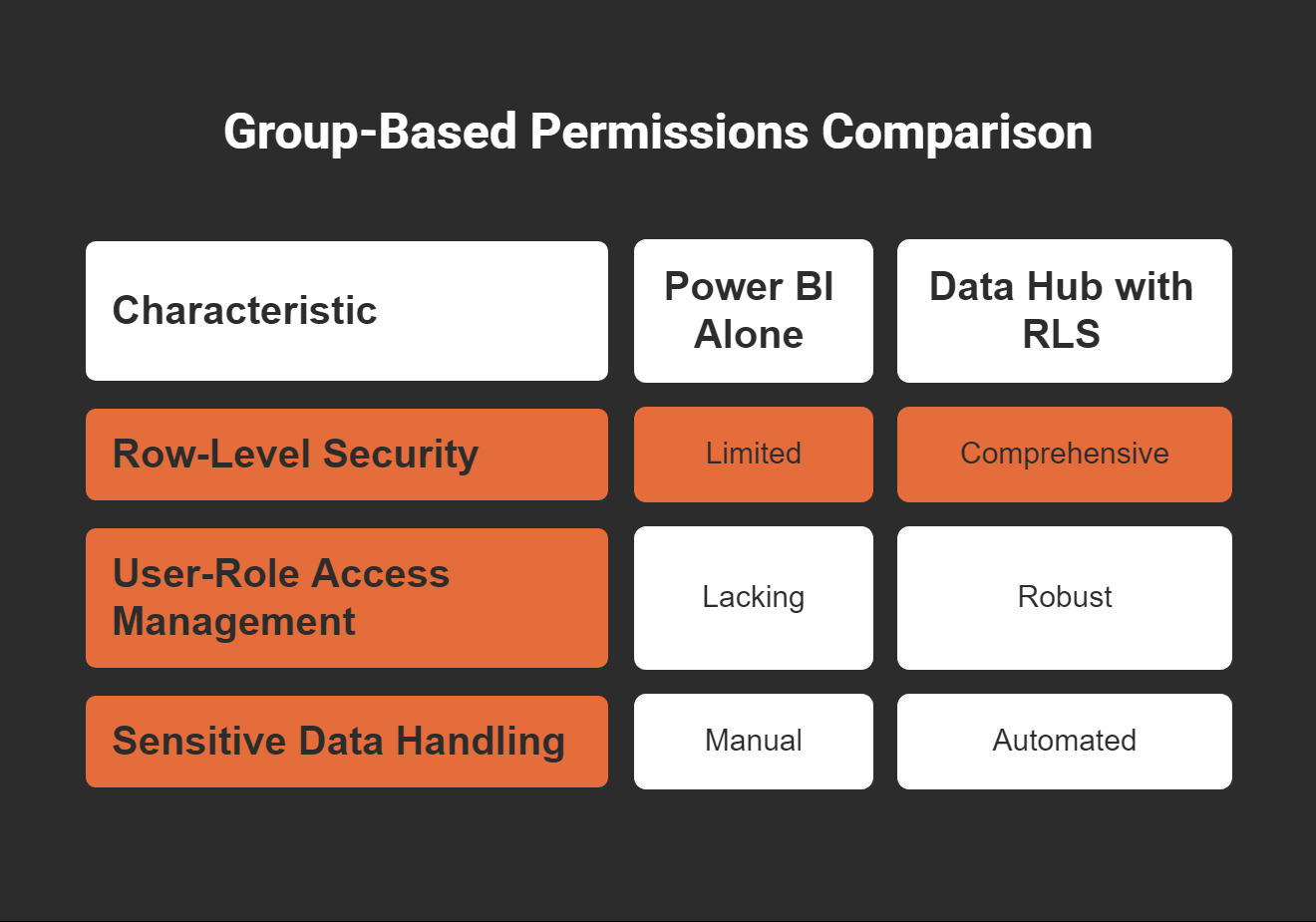 Group-Based Permissions Comparison

| Characteristic | Power BI Alone | Data Hub with RLS |
|---|---|---|
| Row-Level Security | Limited | Comprehensive |
| User-Role Access Management | Lacking | Robust |
| Sensitive Data Handling | Manual | Automated |